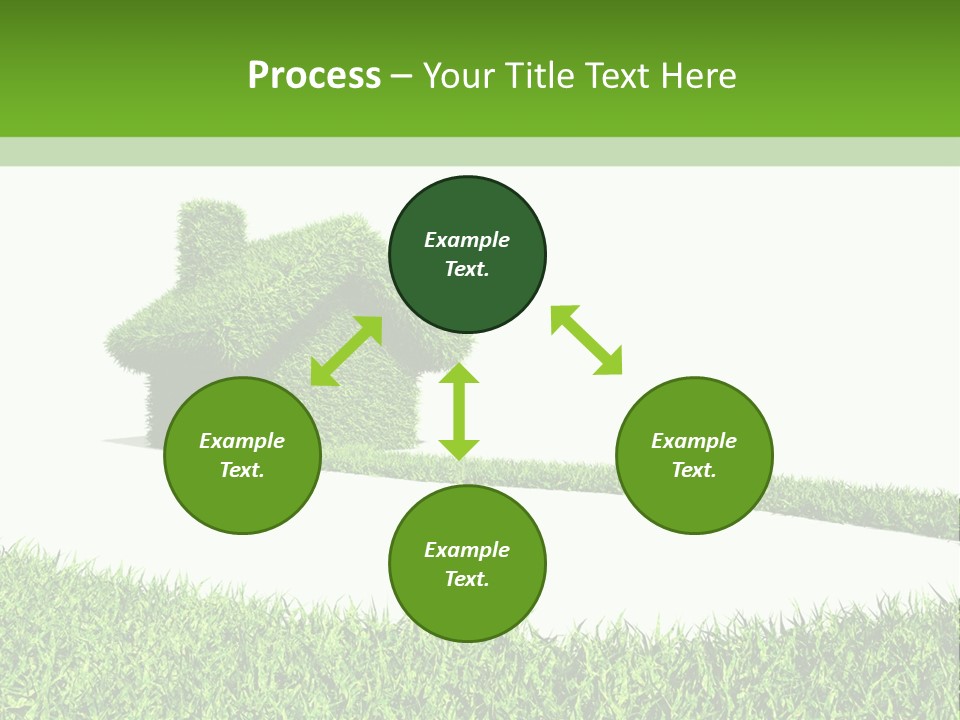 Process – Your Title Text Here

Example Text.

Example Text.

Example Text.

Example Text.